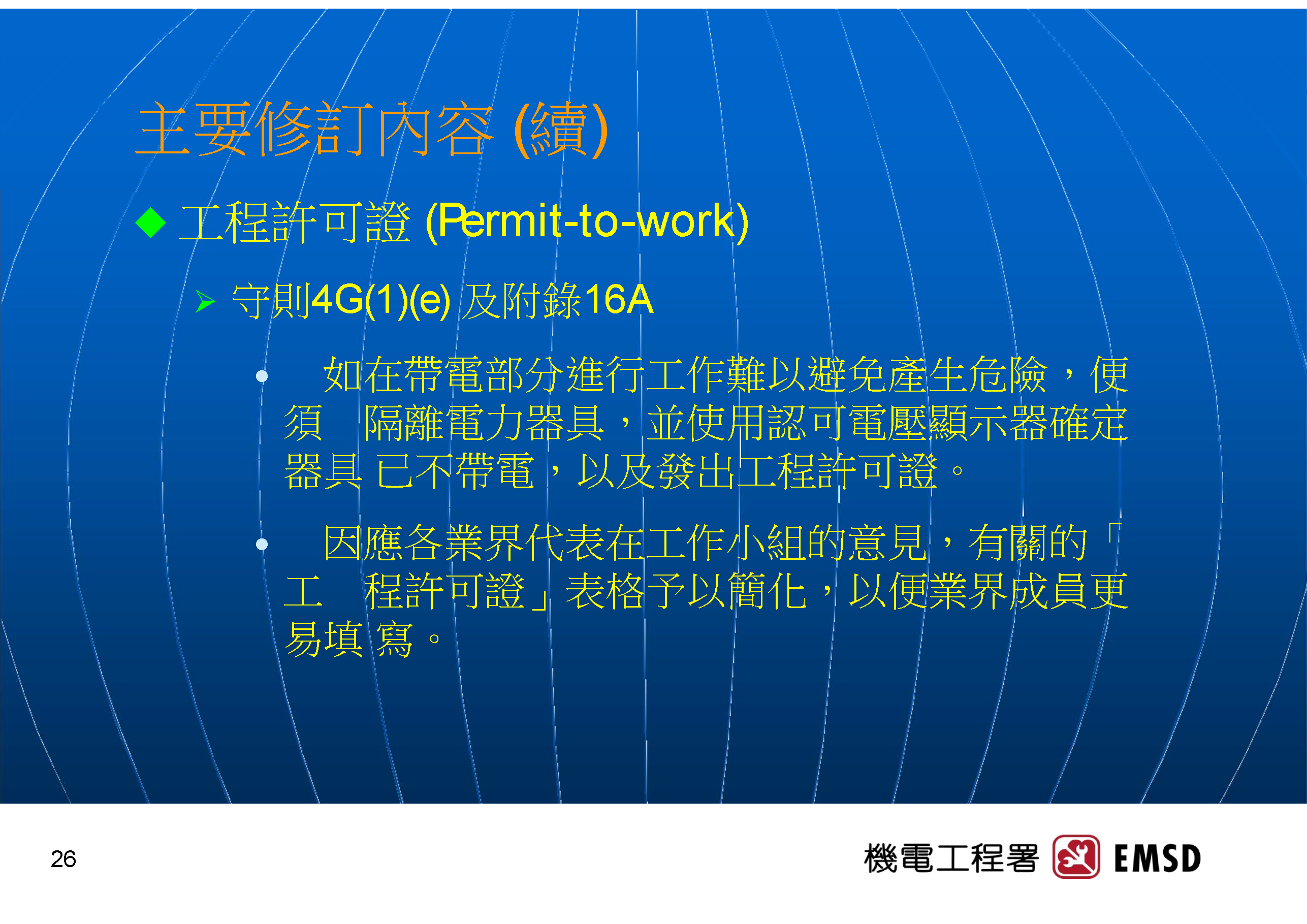 主要修訂內容 (續)

工程許可證 (Permit-to-work)

守則4G(1)(e) 及附錄16A

如在帶電部分進行工作難以避免產生危險，便須 隔離電力器具，並使用認可電壓顯示器確定器具 已不帶電，以及發出工程許可證。

因應各業界代表在工作小組的意見，有關的「工 程許可證」表格予以簡化，以便業界成員更易填 寫。

26

機電工程署 EMSD